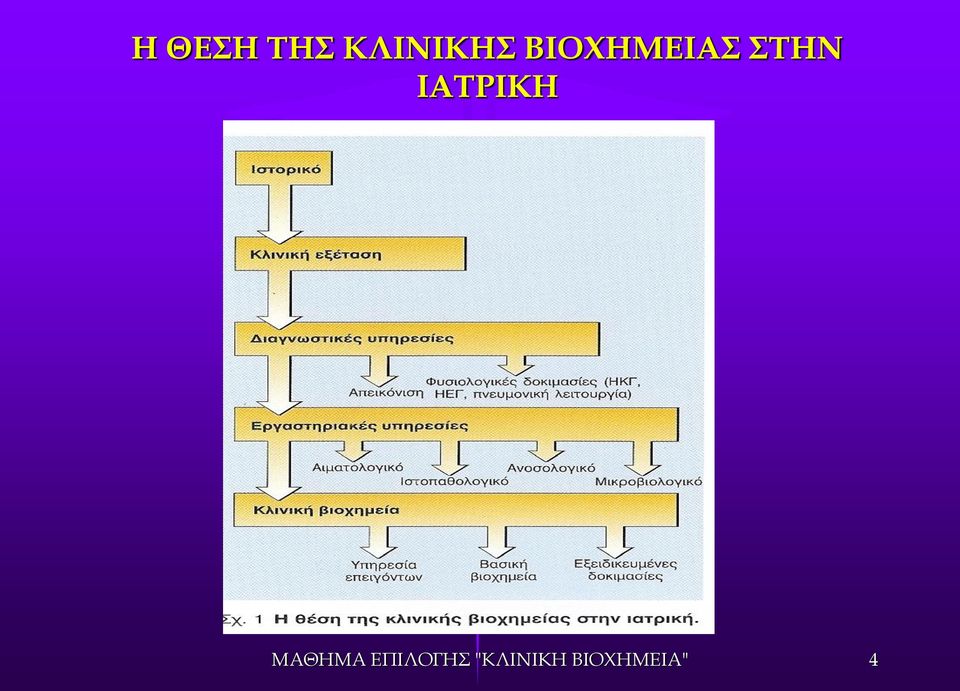 Η ΘΕΣΗ ΤΗΣ ΚΛΙΝΙΚΗΣ ΒΙΟΧΗΜΕΙΑΣ ΣΤΗΝ ΙΑΤΡΙΚΗ

Ιστορικό

Κλινική εξέταση

Διαγνωστικές υπηρεσίες

Απεικόνιση

Φυσιολογικές δοκιμασίες (ΗΚΓ, ΗΕΓ, πνευμονική λειτουργία)

Εργαστηριακές υπηρεσίες

Αιματολογικό

Ιστοπαθολογικό

Ανοσολογικό

Μικροβιολογικό

Κλινική βιοχημεία

Υπηρεσία επειγόντων

Βασική βιοχημεία

Εξειδικευμένες δοκιμασίες

Σχ. 1 Η θέση της κλινικής βιοχημείας στην ιατρική.

ΜΑΘΗΜΑ ΕΠΙΛΟΓΗΣ "ΚΛΙΝΙΚΗ ΒΙΟΧΗΜΕΙΑ"

4